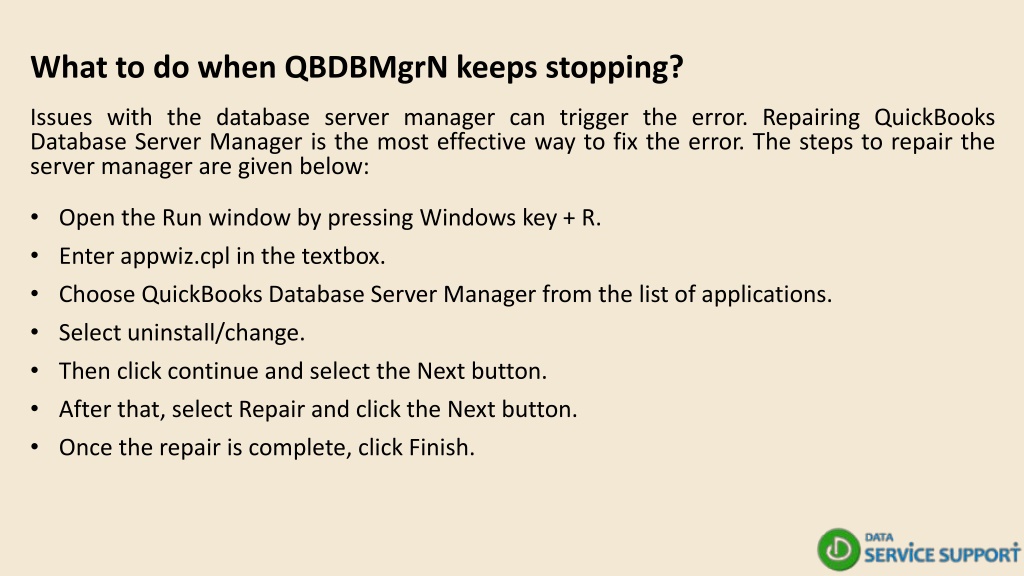 What to do when QBDBMgrN keeps stopping?

Issues with the database server manager can trigger the error. Repairing QuickBooks Database Server Manager is the most effective way to fix the error. The steps to repair the server manager are given below:

• Open the Run window by pressing Windows key + R.
• Enter appwiz.cpl in the textbox.
• Choose QuickBooks Database Server Manager from the list of applications.
• Select uninstall/change.
• Then click continue and select the Next button.
• After that, select Repair and click the Next button.
• Once the repair is complete, click Finish.

DATA
SERVICE SUPPORT